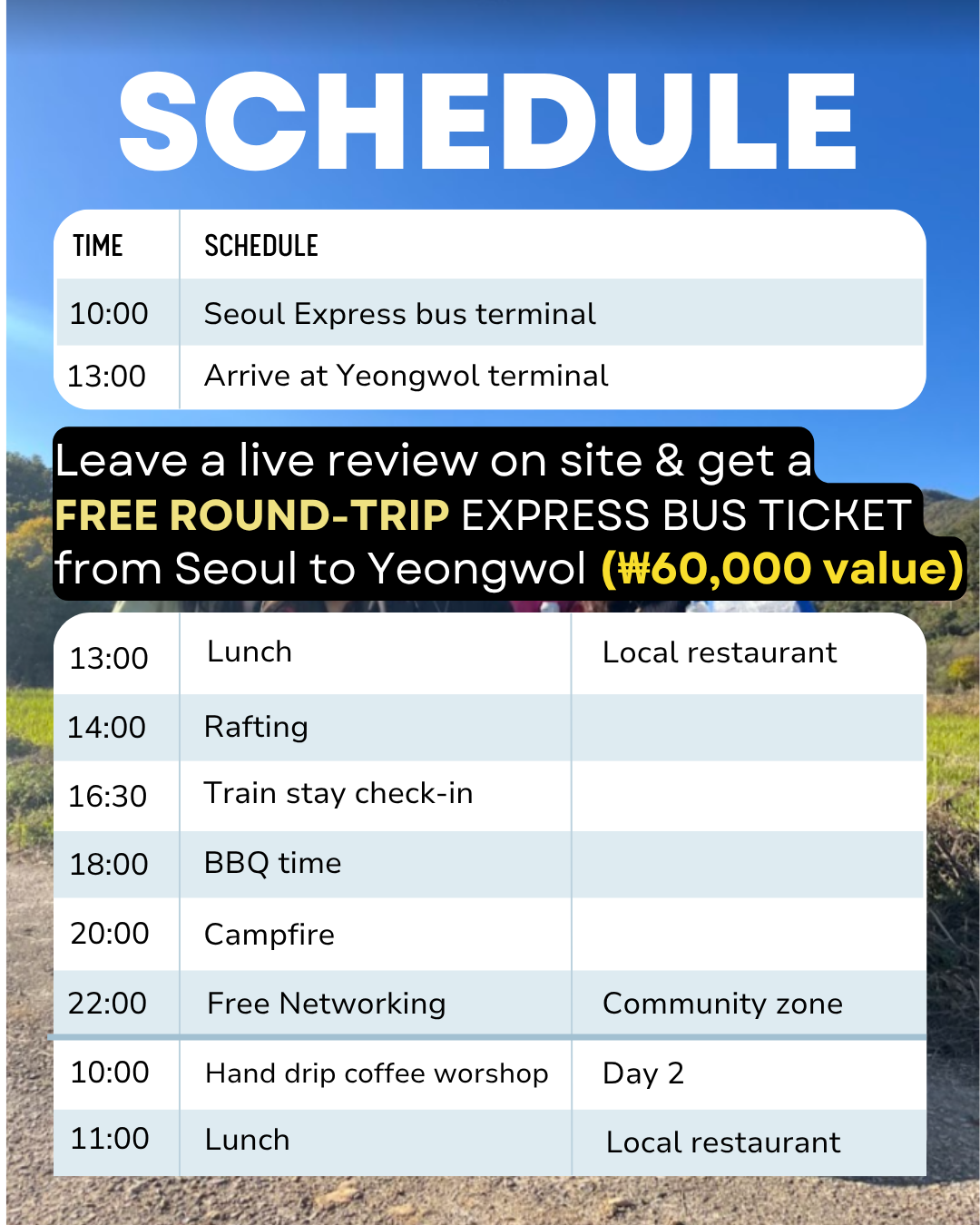 SCHEDULE

| TIME | SCHEDULE |
|---|---|
| 10:00 | Seoul Express bus terminal |
| 13:00 | Arrive at Yeongwol terminal |

Leave a live review on site & get a FREE ROUND-TRIP EXPRESS BUS TICKET from Seoul to Yeongwol (₩60,000 value)

| | | |
|---|---|---|
| 13:00 | Lunch | Local restaurant |
| 14:00 | Rafting | |
| 16:30 | Train stay check-in | |
| 18:00 | BBQ time | |
| 20:00 | Campfire | |
| 22:00 | Free Networking | Community zone |
| 10:00 | Hand drip coffee worshop | Day 2 |
| 11:00 | Lunch | Local restaurant |